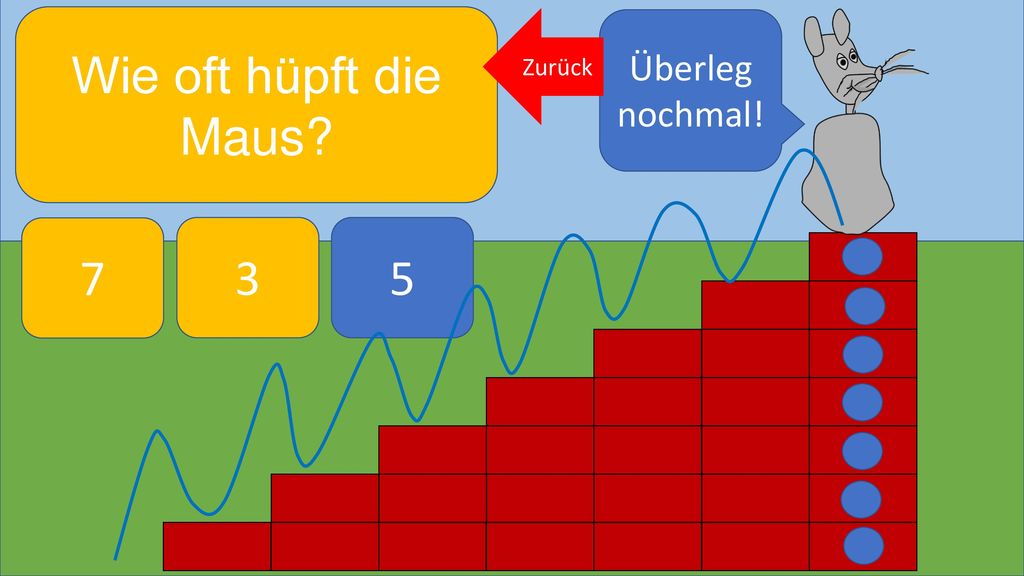 Wie oft hüpft die Maus?

Zurück

Überleg nochmal!

7

3

5